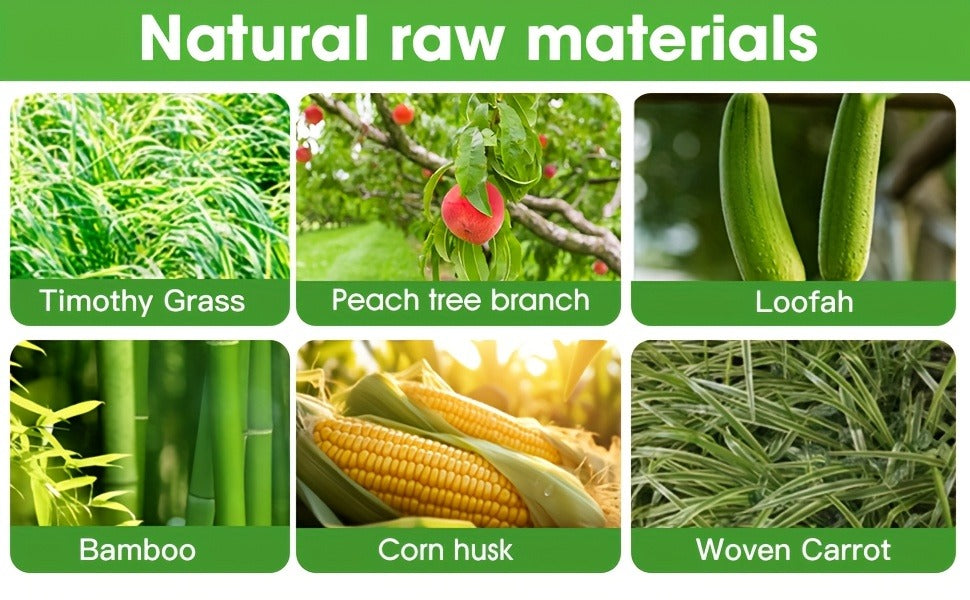 Natural raw materials

Timothy Grass

Peach tree branch

Loofah

Bamboo

Corn husk

Woven Carrot